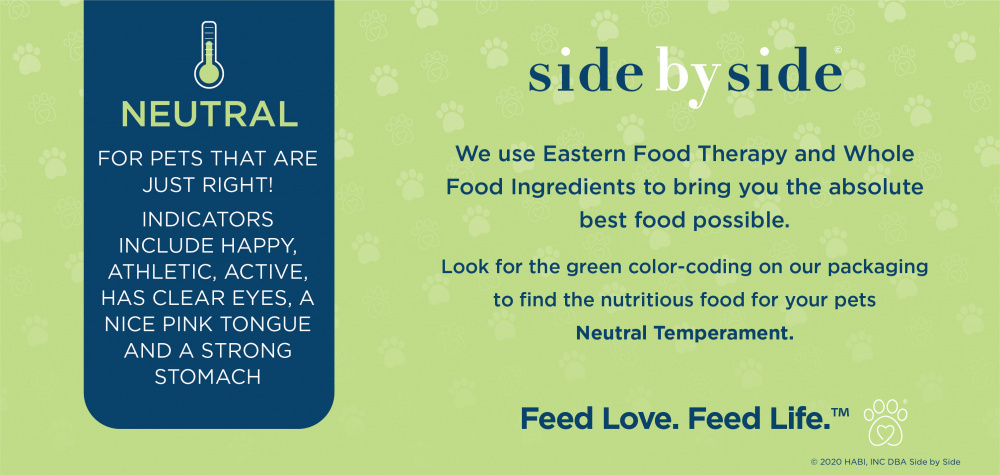 NEUTRAL

FOR PETS THAT ARE JUST RIGHT!

INDICATORS INCLUDE HAPPY, ATHLETIC, ACTIVE, HAS CLEAR EYES, A NICE PINK TONGUE AND A STRONG STOMACH

side by side®

We use Eastern Food Therapy and Whole Food Ingredients to bring you the absolute best food possible.

Look for the green color-coding on our packaging to find the nutritious food for your pets Neutral Temperament.

Feed Love. Feed Life.™

© 2020 HABI, INC DBA Side by Side